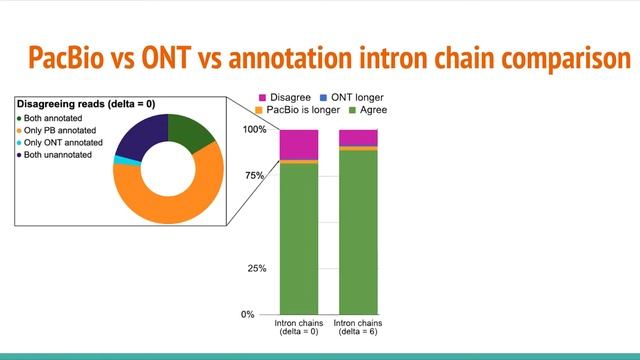 PacBio vs ONT vs annotation intron chain comparison

Disagreeing reads (delta = 0)
Both annotated
Only PB annotated
Only ONT annotated
Both unannotated

Disagree
ONT longer
PacBio is longer
Agree

100%
75%
25%
0%

Intron chains (delta = 0)
Intron chains (delta = 6)